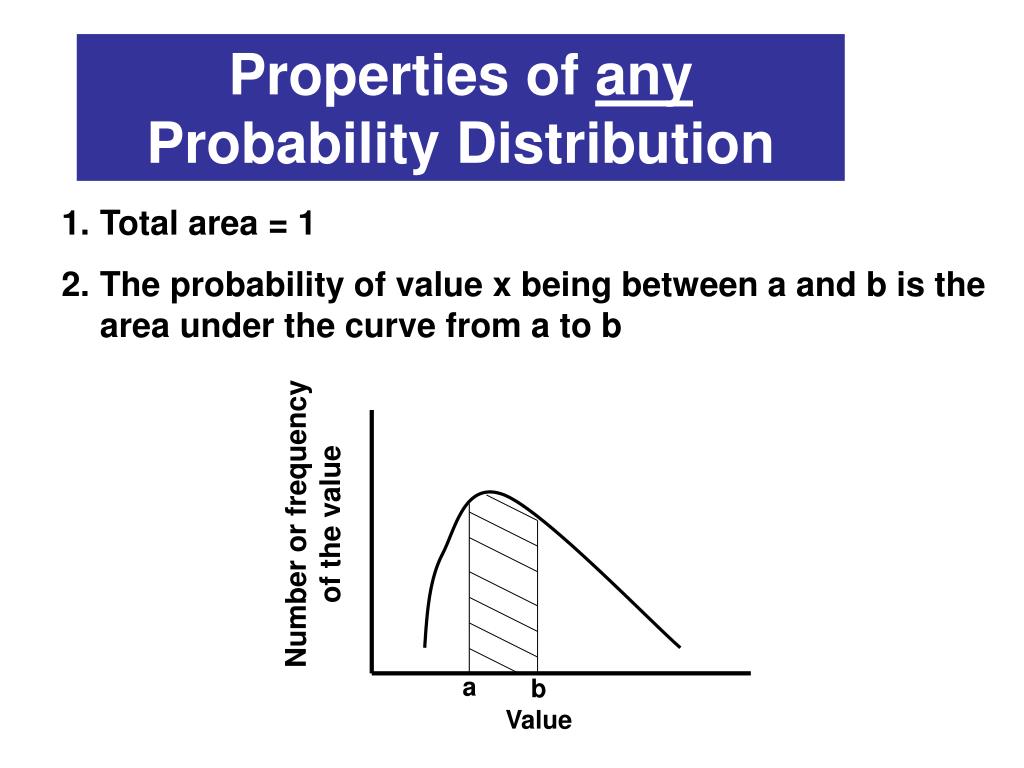 Properties of any Probability Distribution

1. Total area = 1

2. The probability of value x being between a and b is the area under the curve from a to b

Number or frequency of the value

a

b

Value